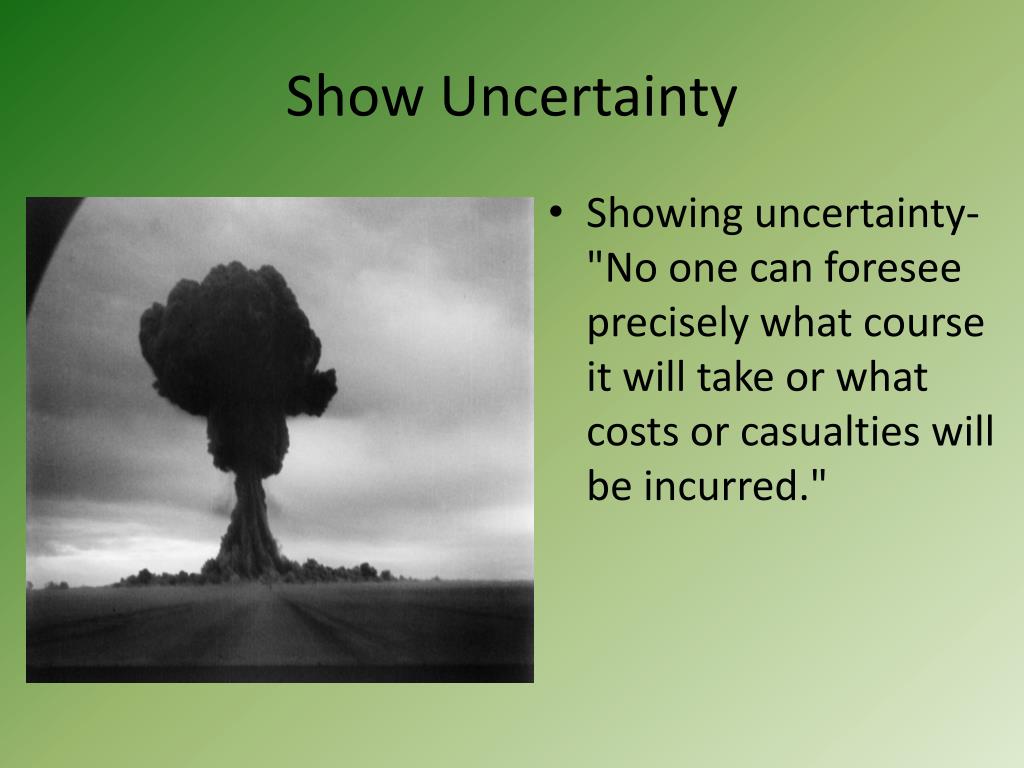 Show Uncertainty

• Showing uncertainty- "No one can foresee precisely what course it will take or what costs or casualties will be incurred."